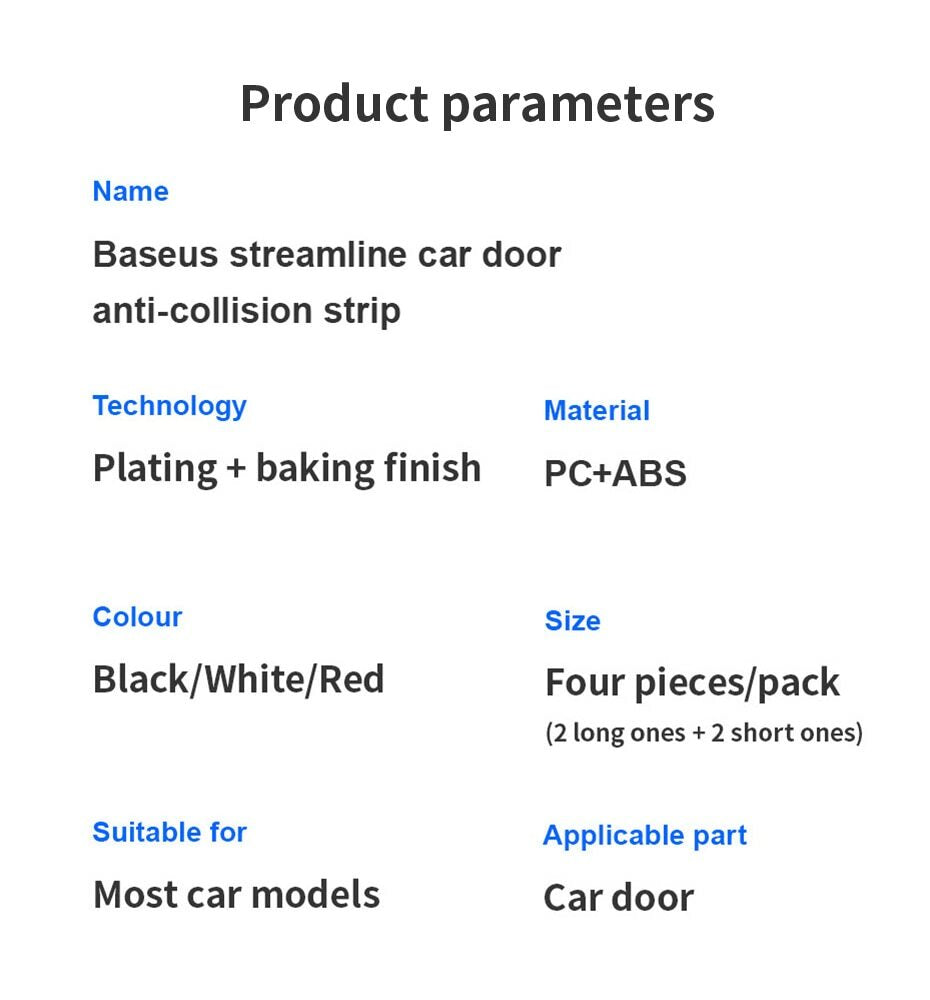 Product parameters

Name

Baseus streamline car door anti-collision strip

Technology

Plating + baking finish

Material

PC+ABS

Colour

Black/White/Red

Size

Four pieces/pack

(2 long ones + 2 short ones)

Suitable for

Most car models

Applicable part

Car door